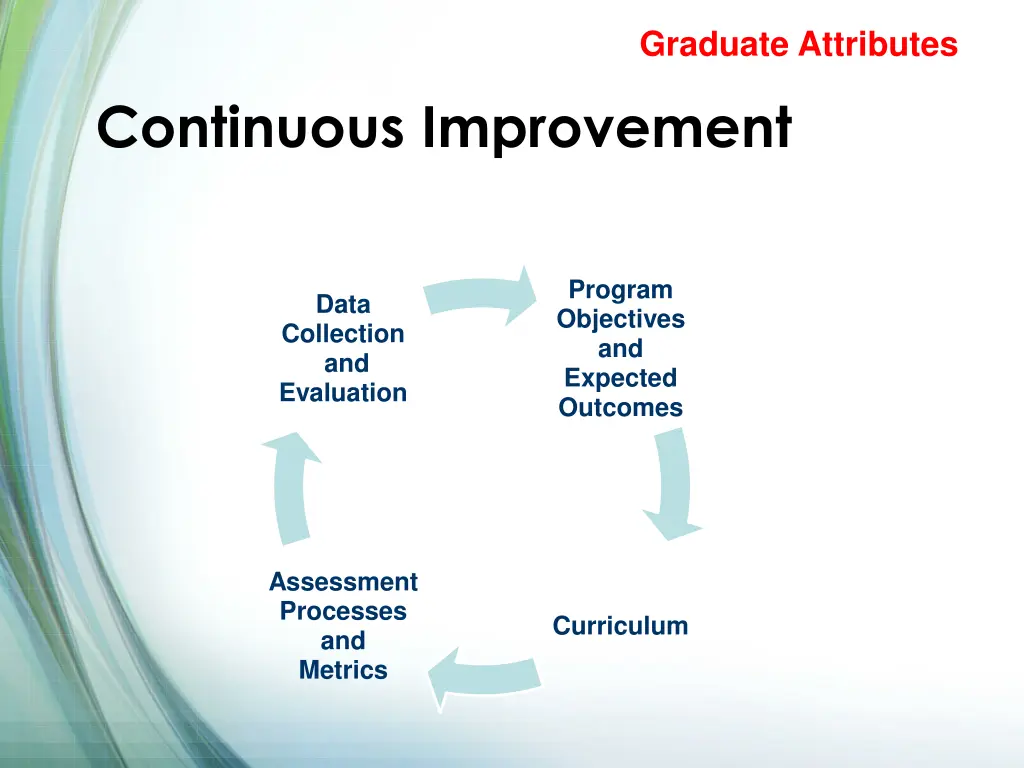 Graduate Attributes

Continuous Improvement

Program Objectives and Expected Outcomes

Curriculum

Assessment Processes and Metrics

Data Collection and Evaluation